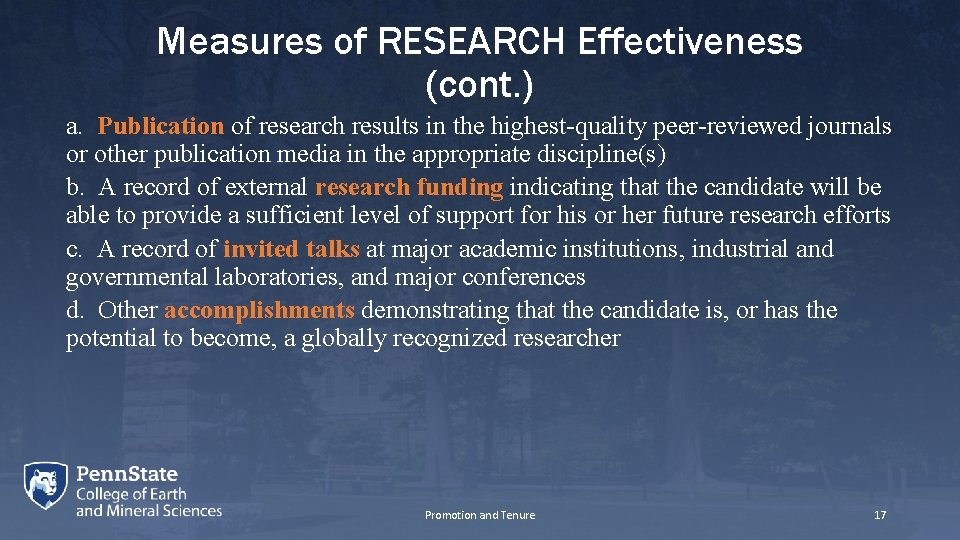 Measures of RESEARCH Effectiveness (cont.)

a. Publication of research results in the highest-quality peer-reviewed journals or other publication media in the appropriate discipline(s)

b. A record of external research funding indicating that the candidate will be able to provide a sufficient level of support for his or her future research efforts

c. A record of invited talks at major academic institutions, industrial and governmental laboratories, and major conferences

d. Other accomplishments demonstrating that the candidate is, or has the potential to become, a globally recognized researcher

PennState
College of Earth
and Mineral Sciences

Promotion and Tenure

17